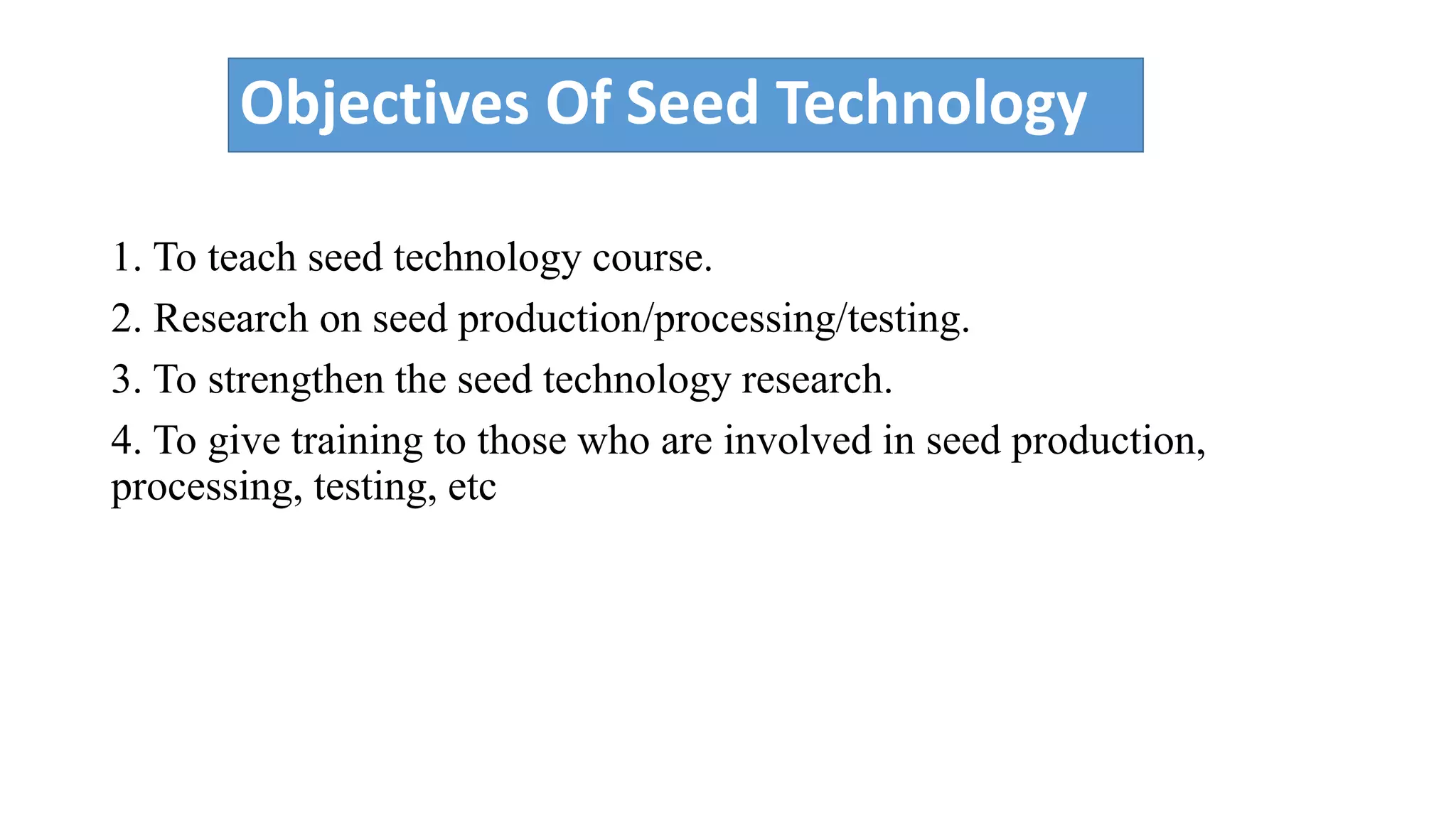 Objectives Of Seed Technology

1. To teach seed technology course.

2. Research on seed production/processing/testing.

3. To strengthen the seed technology research.

4. To give training to those who are involved in seed production, processing, testing, etc